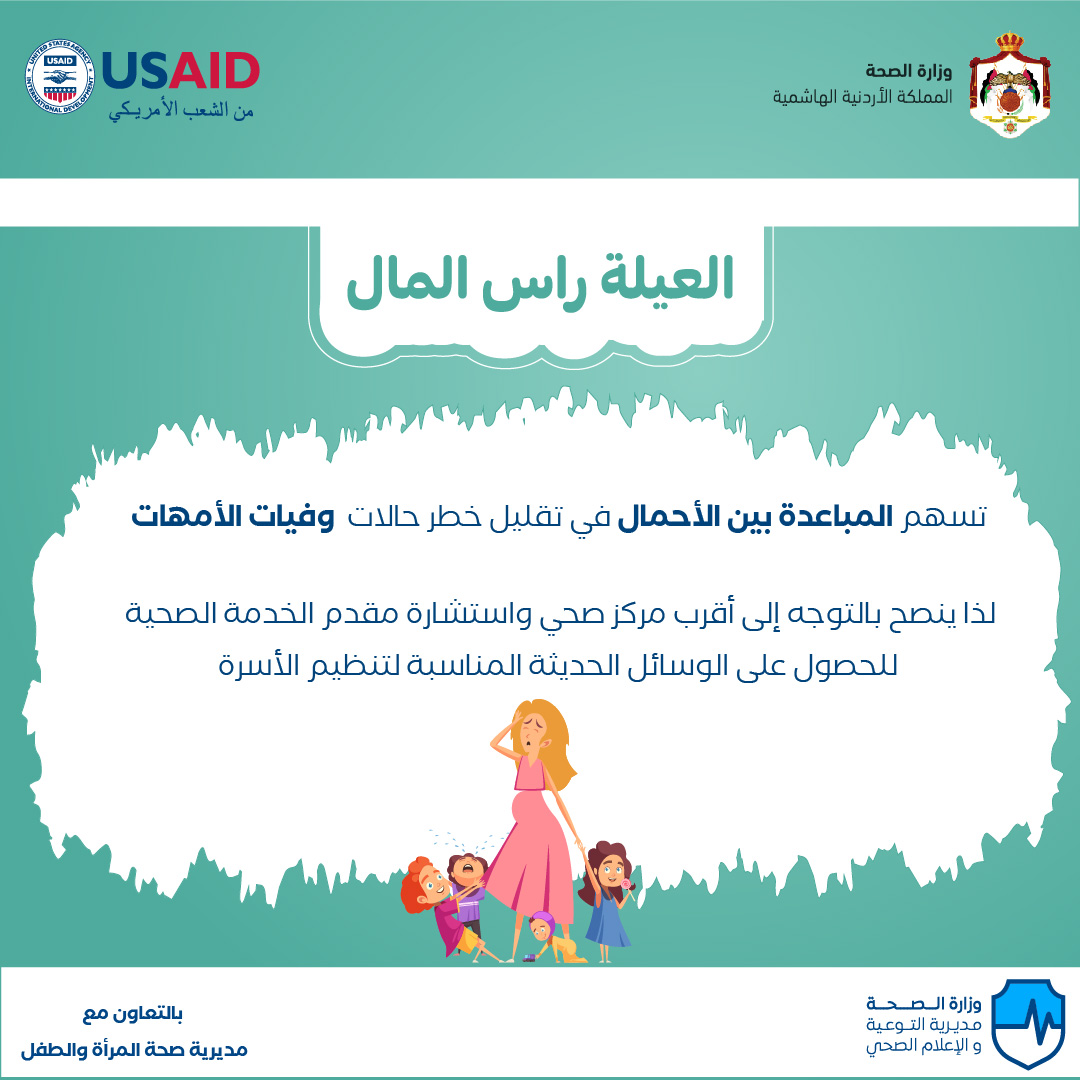 وزارة الصحة
المملكة الأردنية الهاشمية

UNITED STATES AGENCY INTERNATIONAL DEVELOPMENT USAID
USAID
من الشعب الأمريكي

العيلة راس المال

تسهم المباعدة بين الأحمال في تقليل خطر حالات وفيات الأمهات

لذا ينصح بالتوجه إلى أقرب مركز صحي واستشارة مقدم الخدمة الصحية للحصول على الوسائل الحديثة المناسبة لتنظيم الأسرة

وزارة الصحة
مديرية التوعية
و الإعلام الصحي

بالتعاون مع
مديرية صحة المرأة والطفل